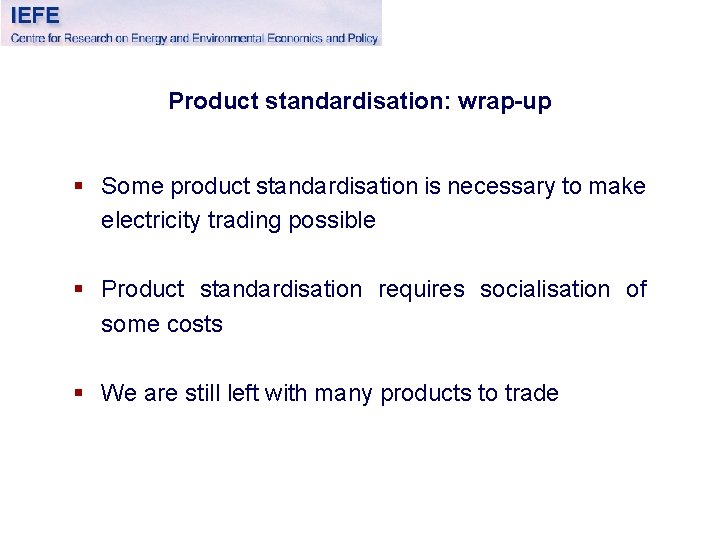 IEFE
Centre for Research on Energy and Environmental Economics and Policy

Product standardisation: wrap-up

▪ Some product standardisation is necessary to make electricity trading possible

▪ Product standardisation requires socialisation of some costs

▪ We are still left with many products to trade